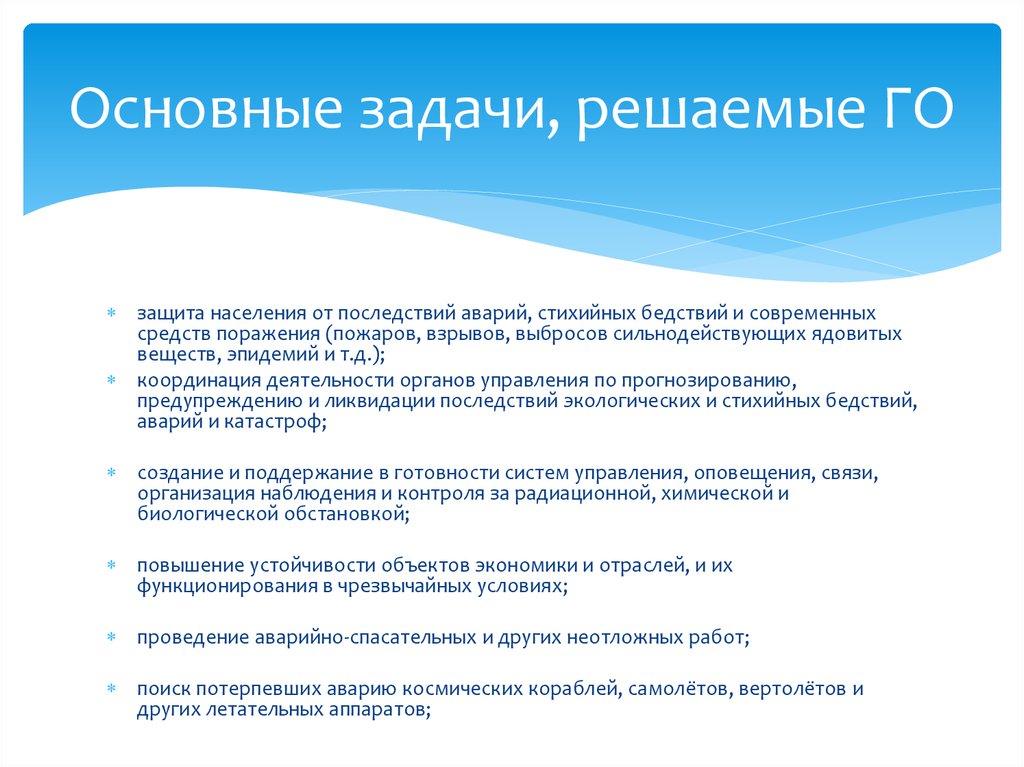 Основные задачи, решаемые ГО

* защита населения от последствий аварий, стихийных бедствий и современных средств поражения (пожаров, взрывов, выбросов сильнодействующих ядовитых веществ, эпидемий и т.д.);
* координация деятельности органов управления по прогнозированию, предупреждению и ликвидации последствий экологических и стихийных бедствий, аварий и катастроф;

* создание и поддержание в готовности систем управления, оповещения, связи, организация наблюдения и контроля за радиационной, химической и биологической обстановкой;

* повышение устойчивости объектов экономики и отраслей, и их функционирования в чрезвычайных условиях;

* проведение аварийно-спасательных и других неотложных работ;

* поиск потерпевших аварию космических кораблей, самолётов, вертолётов и других летательных аппаратов;